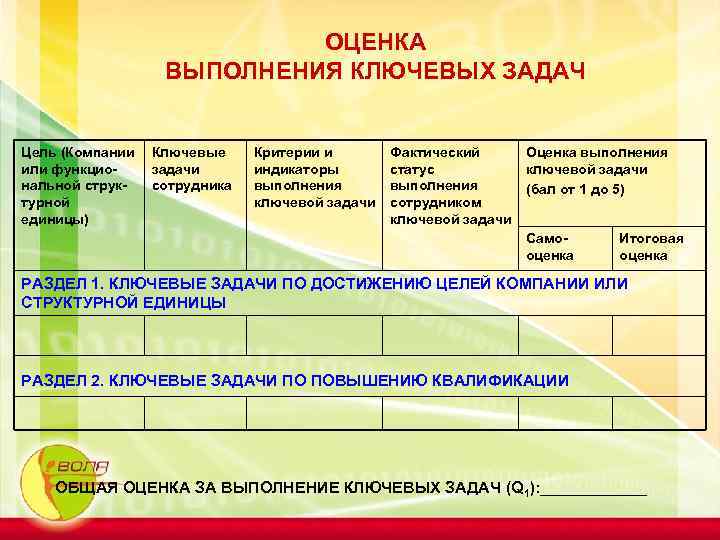 ОЦЕНКА
ВЫПОЛНЕНИЯ КЛЮЧЕВЫХ ЗАДАЧ

| Цель (Компании или функциональной структурной единицы) | Ключевые задачи сотрудника | Критерии и индикаторы выполнения ключевой задачи | Фактический статус выполнения сотрудником ключевой задачи | Оценка выполнения ключевой задачи (бал от 1 до 5) | |
|---|---|---|---|---|---|
| | | | | Самооценка | Итоговая оценка |
| РАЗДЕЛ 1. КЛЮЧЕВЫЕ ЗАДАЧИ ПО ДОСТИЖЕНИЮ ЦЕЛЕЙ КОМПАНИИ ИЛИ СТРУКТУРНОЙ ЕДИНИЦЫ | | | | | |
| | | | | | |
| РАЗДЕЛ 2. КЛЮЧЕВЫЕ ЗАДАЧИ ПО ПОВЫШЕНИЮ КВАЛИФИКАЦИИ | | | | | |
| | | | | | |

ВОЛЯ

ОБЩАЯ ОЦЕНКА ЗА ВЫПОЛНЕНИЕ КЛЮЧЕВЫХ ЗАДАЧ ($Q_1$):____________